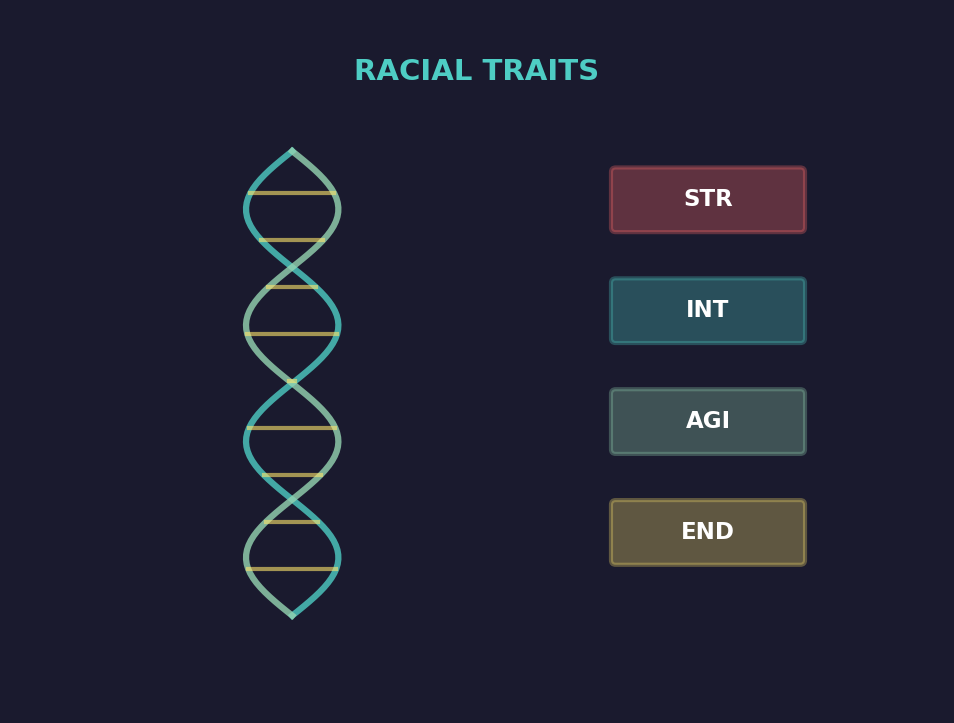 RACIAL TRAITS

STR

INT

AGI

END